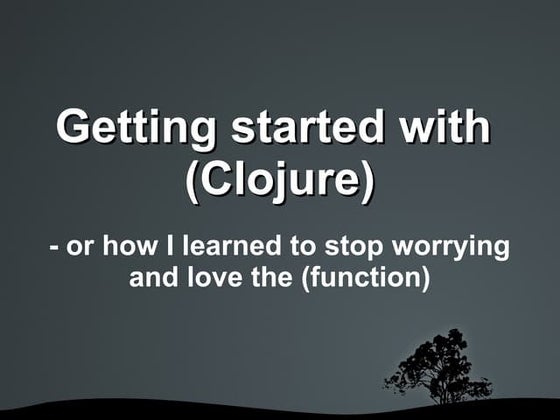 Getting started with (Clojure)

- or how I learned to stop worrying and love the (function)